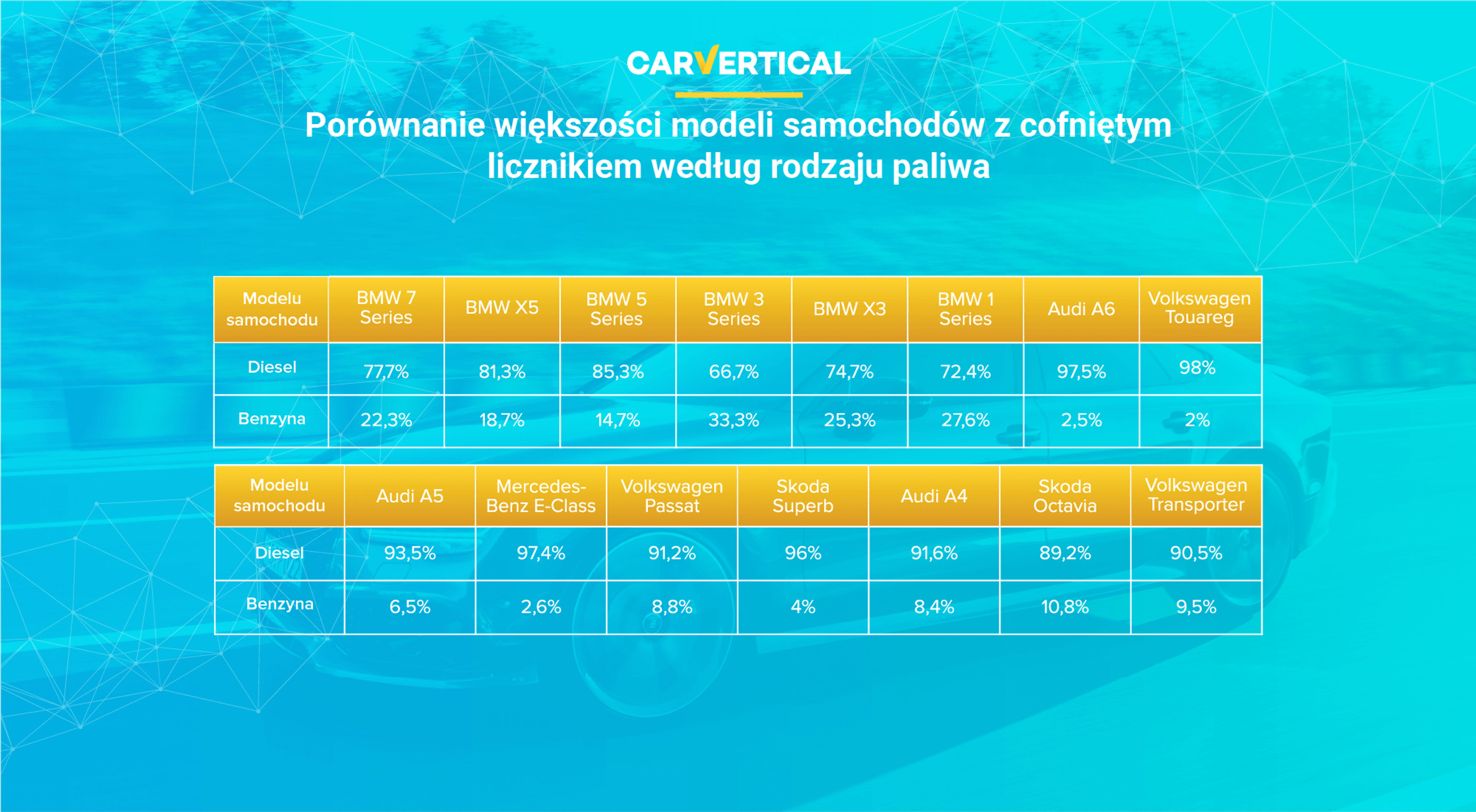 CARVERTICAL

Porównanie większości modeli samochodów z cofniętym licznikiem według rodzaju paliwa

| Modelu samochodu | BMW 7 Series | BMW X5 | BMW 5 Series | BMW 3 Series | BMW X3 | BMW 1 Series | Audi A6 | Volkswagen Touareg |
|---|---|---|---|---|---|---|---|---|
| Diesel | 77,7% | 81,3% | 85,3% | 66,7% | 74,7% | 72,4% | 97,5% | 98% |
| Benzyna | 22,3% | 18,7% | 14,7% | 33,3% | 25,3% | 27,6% | 2,5% | 2% |

| Modelu samochodu | Audi A5 | Mercedes-Benz E-Class | Volkswagen Passat | Skoda Superb | Audi A4 | Skoda Octavia | Volkswagen Transporter |
|---|---|---|---|---|---|---|---|
| Diesel | 93,5% | 97,4% | 91,2% | 96% | 91,6% | 89,2% | 90,5% |
| Benzyna | 6,5% | 2,6% | 8,8% | 4% | 8,4% | 10,8% | 9,5% |